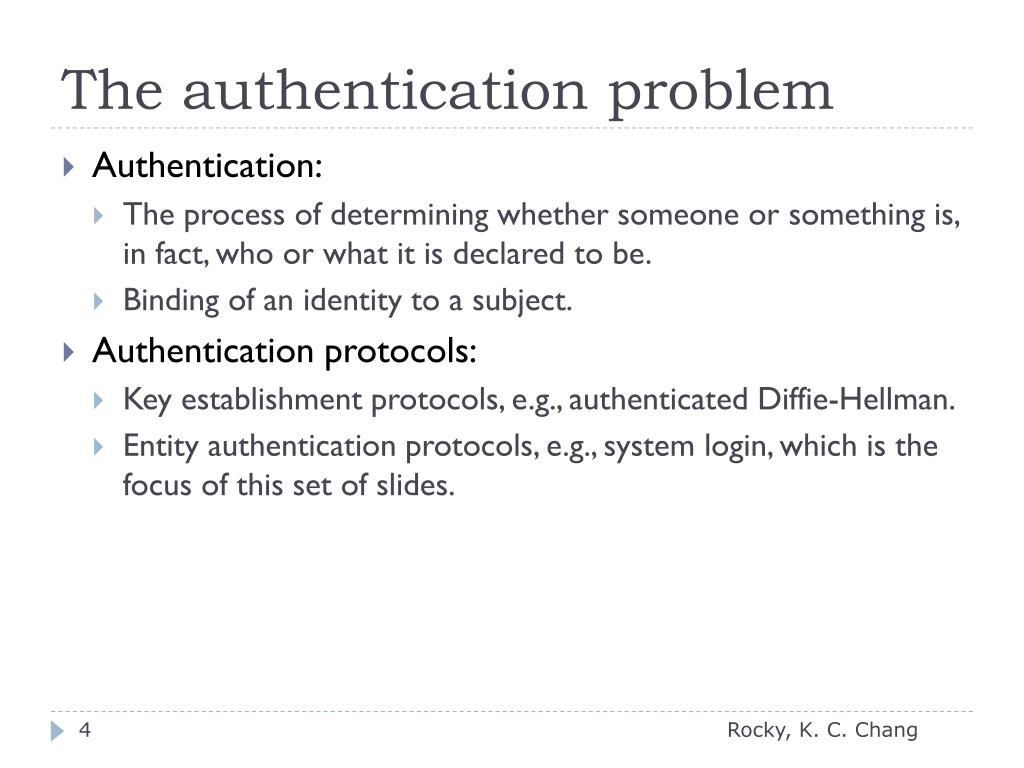 The authentication problem

Authentication:

The process of determining whether someone or something is, in fact, who or what it is declared to be.

Binding of an identity to a subject.

Authentication protocols:

Key establishment protocols, e.g., authenticated Diffie-Hellman.

Entity authentication protocols, e.g., system login, which is the focus of this set of slides.

4

Rocky, K. C. Chang